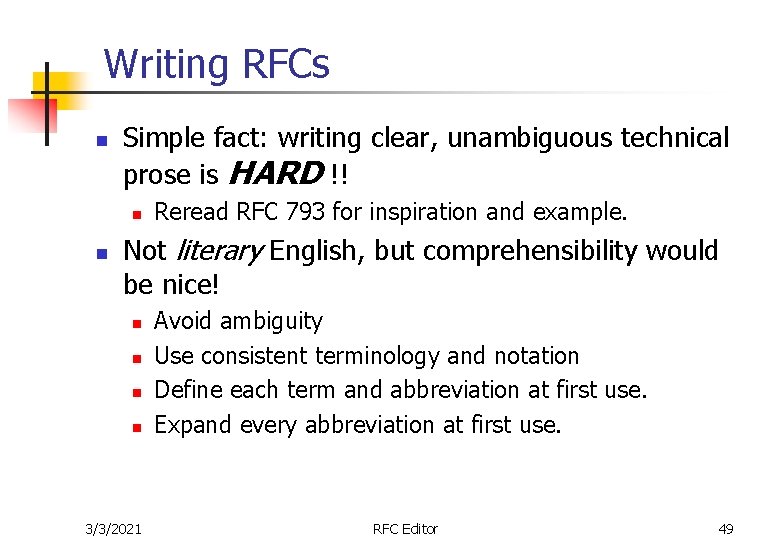 Writing RFCs

Simple fact: writing clear, unambiguous technical prose is HARD !!

Reread RFC 793 for inspiration and example.

Not literary English, but comprehensibility would be nice!

Avoid ambiguity

Use consistent terminology and notation

Define each term and abbreviation at first use.

Expand every abbreviation at first use.

3/3/2021

RFC Editor

49